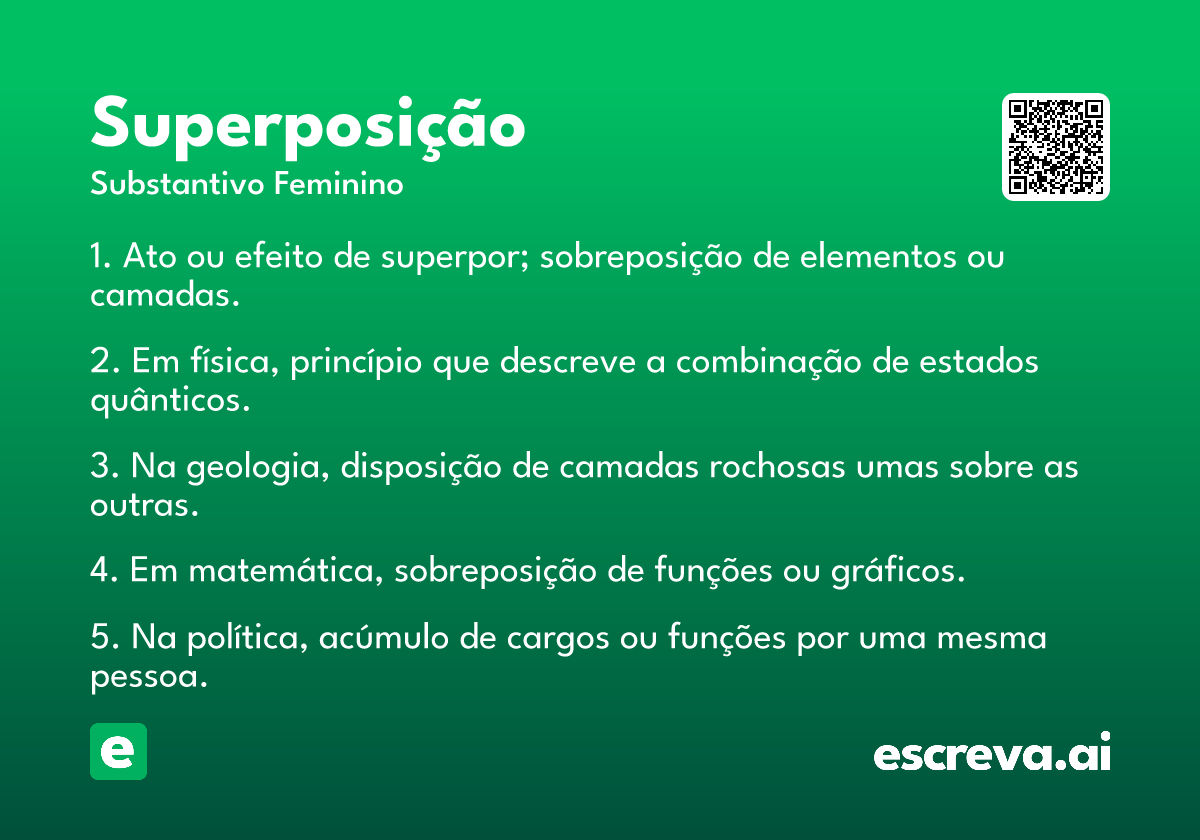 Superposição
Substantivo Feminino

1. Ato ou efeito de superpor; sobreposição de elementos ou camadas.

2. Em física, princípio que descreve a combinação de estados quânticos.

3. Na geologia, disposição de camadas rochosas umas sobre as outras.

4. Em matemática, sobreposição de funções ou gráficos.

5. Na política, acúmulo de cargos ou funções por uma mesma pessoa.

e

escreva.ai